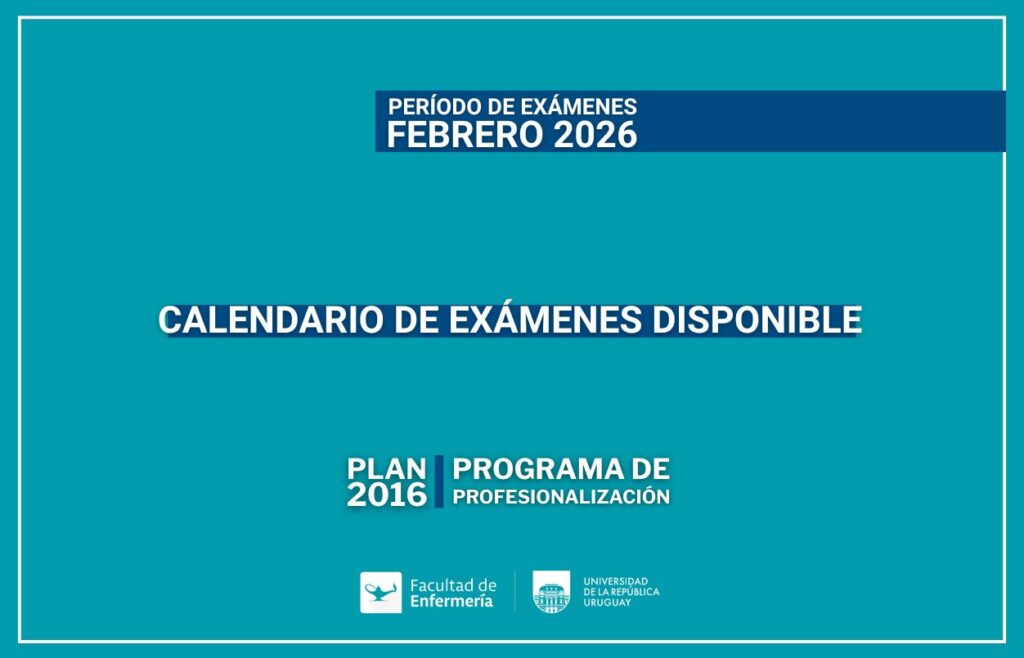 PERÍODO DE EXÁMENES
FEBRERO 2026

CALENDARIO DE EXÁMENES DISPONIBLE

PLAN 2016

PROGRAMA DE PROFESIONALIZACIÓN

Facultad de Enfermería

UNIVERSIDAD DE LA REPÚBLICA URUGUAY